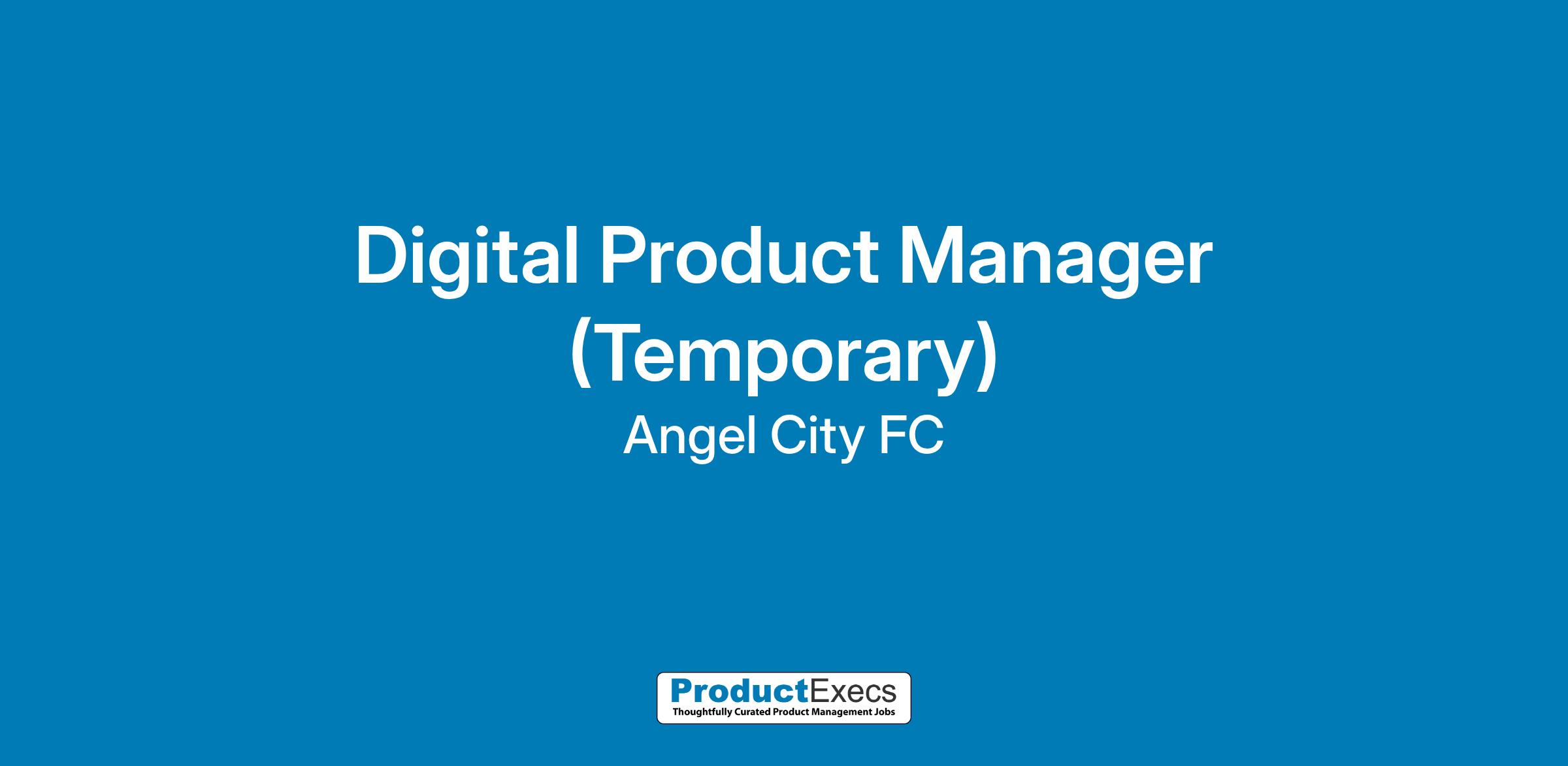 Digital Product Manager (Temporary)

Angel City FC

ProductExecs
Thoughtfully Curated Product Management Jobs